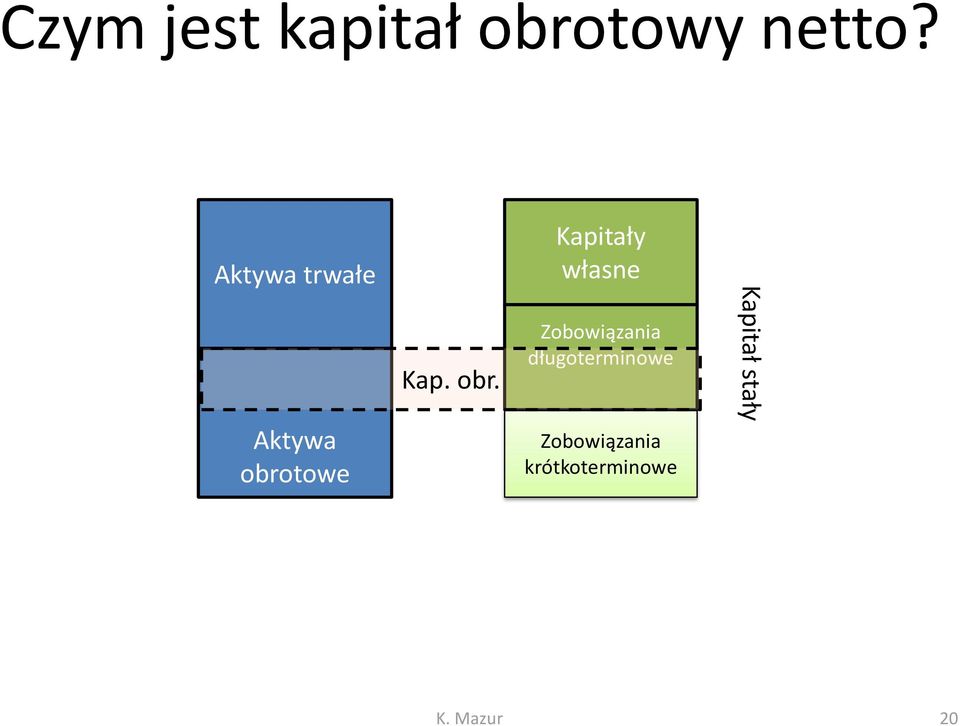 Czym jest kapitał obrotowy netto?

Aktywa trwałe

Aktywa obrotowe

Kap. obr.

Kapitały własne

Zobowiązania długoterminowe

Zobowiązania krótkoterminowe

Kapitał stały

K. Mazur

20